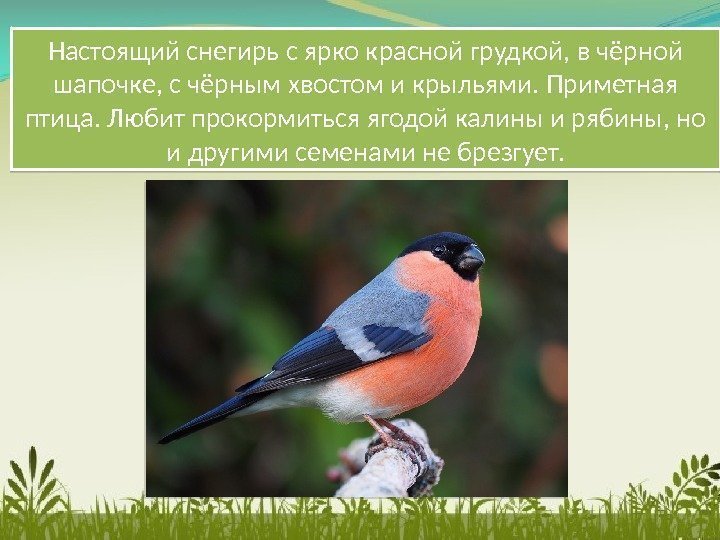 Настоящий снегирь с ярко красной грудкой, в чёрной шапочке, с чёрным хвостом и крыльями. Приметная птица. Любит прокормиться ягодой калины и рябины, но и другими семенами не брезгует.